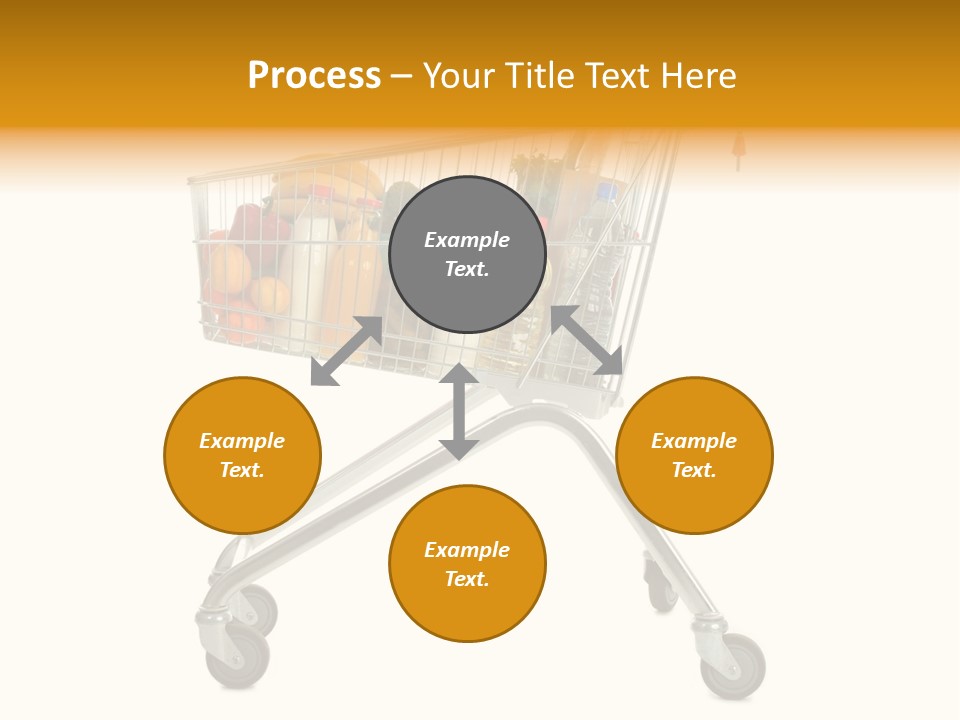 Process – Your Title Text Here

Example Text.

Example Text.

Example Text.

Example Text.